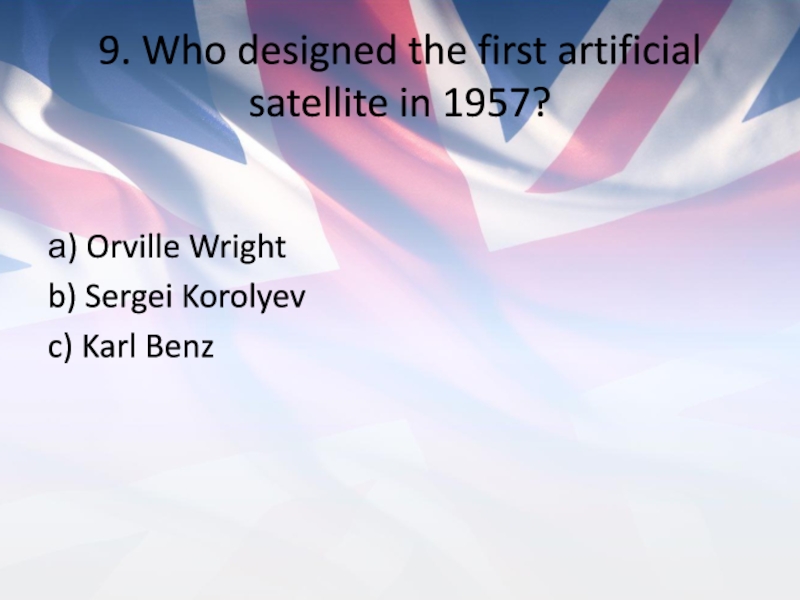 9. Who designed the first artificial satellite in 1957?

a) Orville Wright
b) Sergei Korolyev
c) Karl Benz